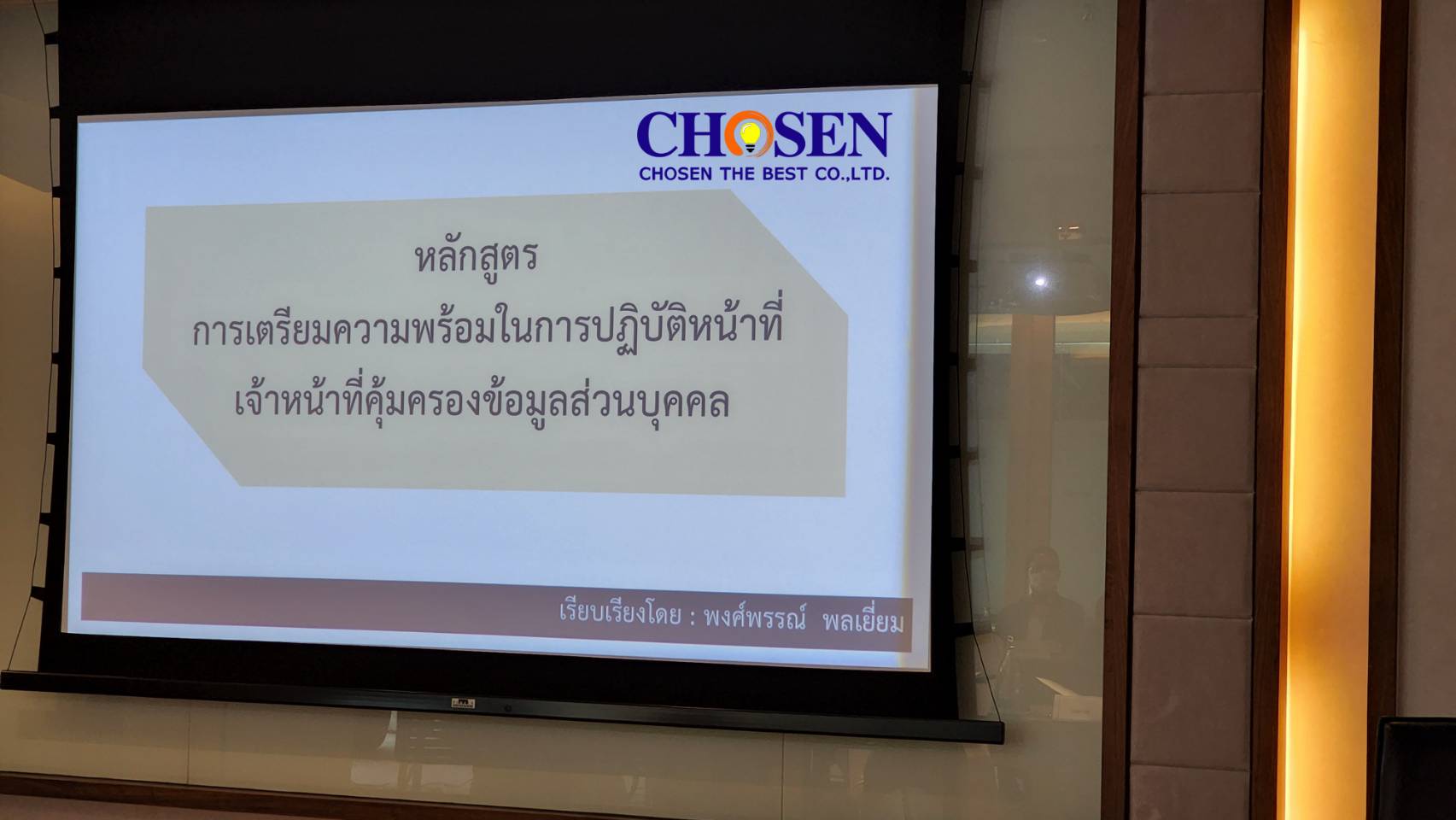 CHOSEN
CHOSEN THE BEST CO.,LTD.

หลักสูตร
การเตรียมความพร้อมในการปฏิบัติหน้าที่
เจ้าหน้าที่คุ้มครองข้อมูลส่วนบุคคล

เรียบเรียงโดย : พงศ์พรรณ์ พลเยี่ยม